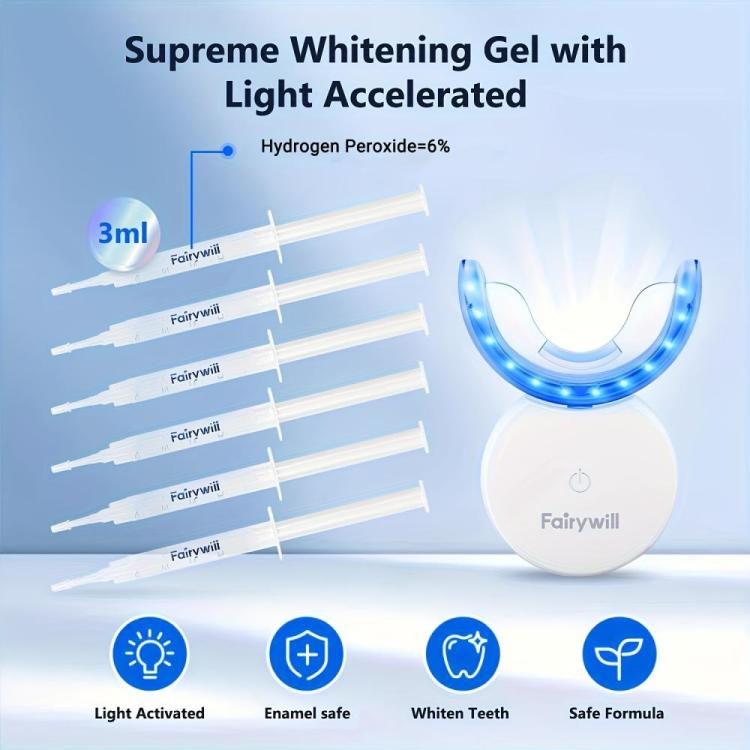 Supreme Whitening Gel with Light Accelerated

Hydrogen Peroxide=6%

3ml

Fairywill

Fairywill

Fairywill

Fairywill

Fairywill

Fairywill

Fairywill

Light Activated

Enamel safe

Whiten Teeth

Safe Formula